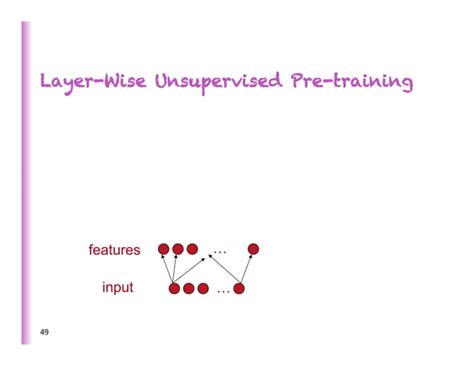 Layer-Wise Unsupervised Pre-training

features …

input …

49